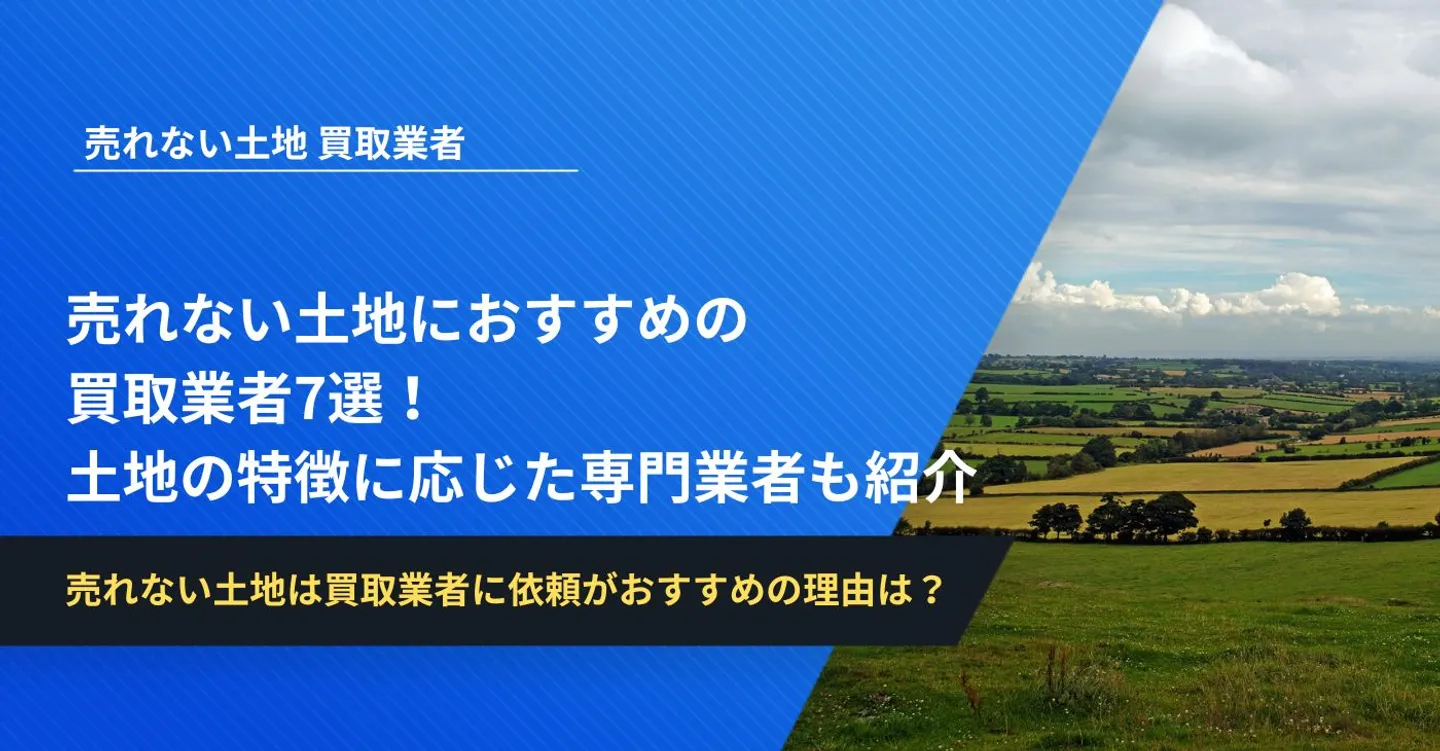 売れない土地 買取業者

売れない土地におすすめの
買取業者7選！
土地の特徴に応じた専門業者も紹介

売れない土地は買取業者に依頼がおすすめの理由は？